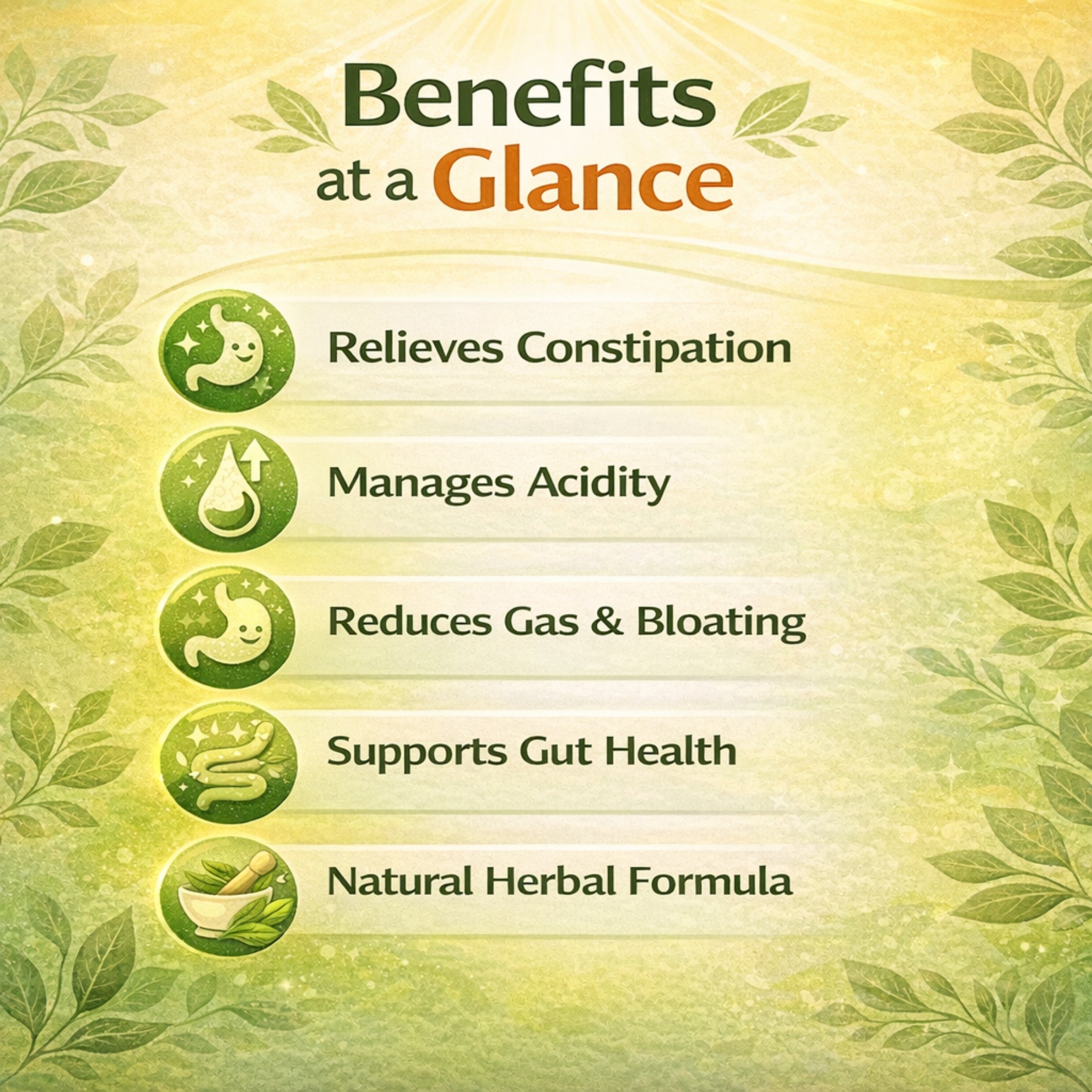 Benefits at a Glance

Relieves Constipation

Manages Acidity

Reduces Gas & Bloating

Supports Gut Health

Natural Herbal Formula